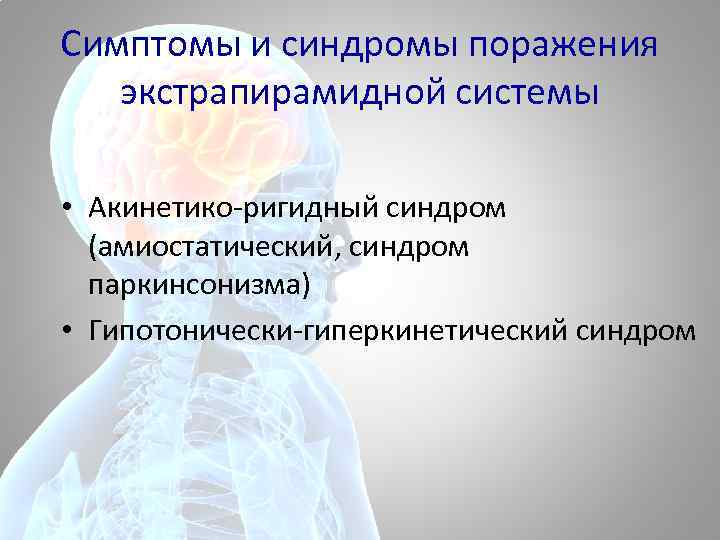 Симптомы и синдромы поражения экстрапирамидной системы

• Акинетико-ригидный синдром (амиостатический, синдром паркинсонизма)
• Гипотонически-гиперкинетический синдром